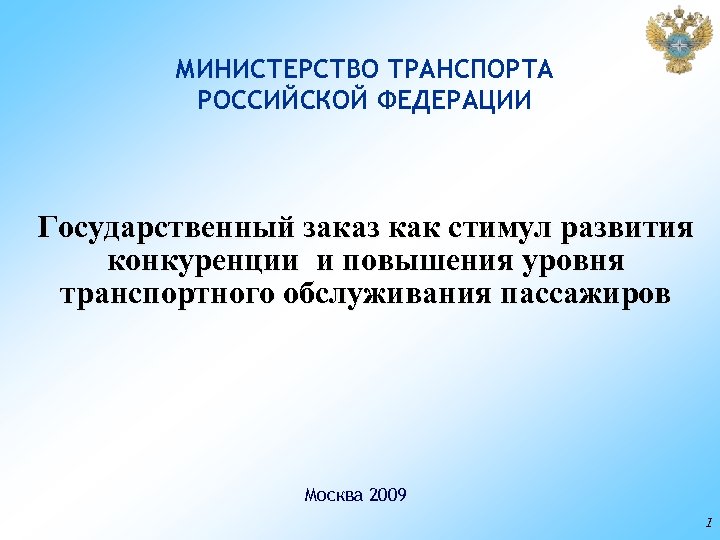 МИНИСТЕРСТВО ТРАНСПОРТА
РОССИЙСКОЙ ФЕДЕРАЦИИ

Государственный заказ как стимул развития конкуренции и повышения уровня транспортного обслуживания пассажиров

Москва 2009

1